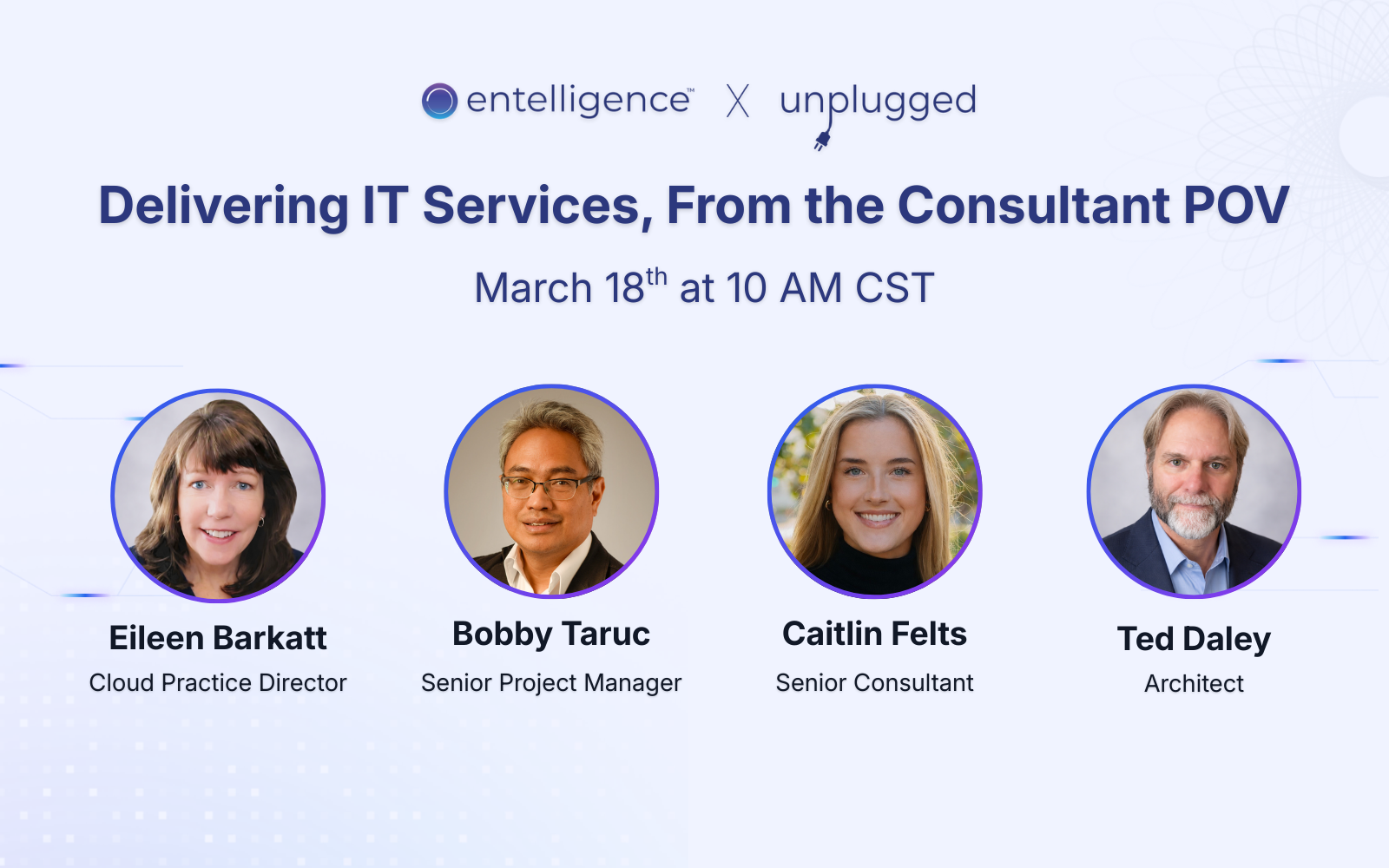 entelligence™ X unplugged

Delivering IT Services, From the Consultant POV

March 18$^{th}$ at 10 AM CST

Eileen Barkatt
Cloud Practice Director

Bobby Taruc
Senior Project Manager

Caitlin Felts
Senior Consultant

Ted Daley
Architect